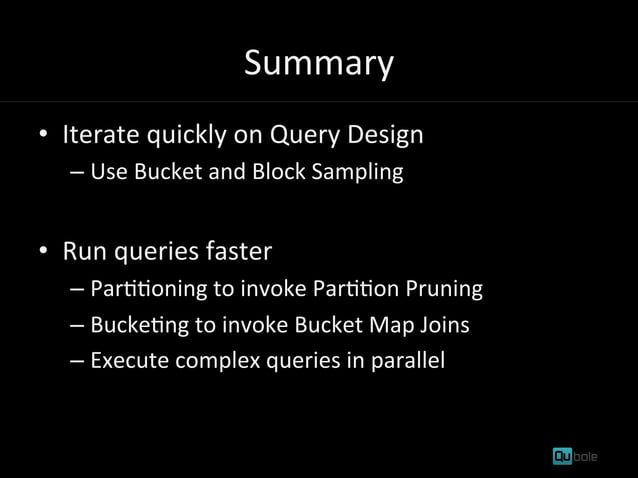 Summary

• Iterate quickly on Query Design
– Use Bucket and Block Sampling

• Run queries faster
– Partitioning to invoke Partition Pruning
– Bucketing to invoke Bucket Map Joins
– Execute complex queries in parallel

Qubole